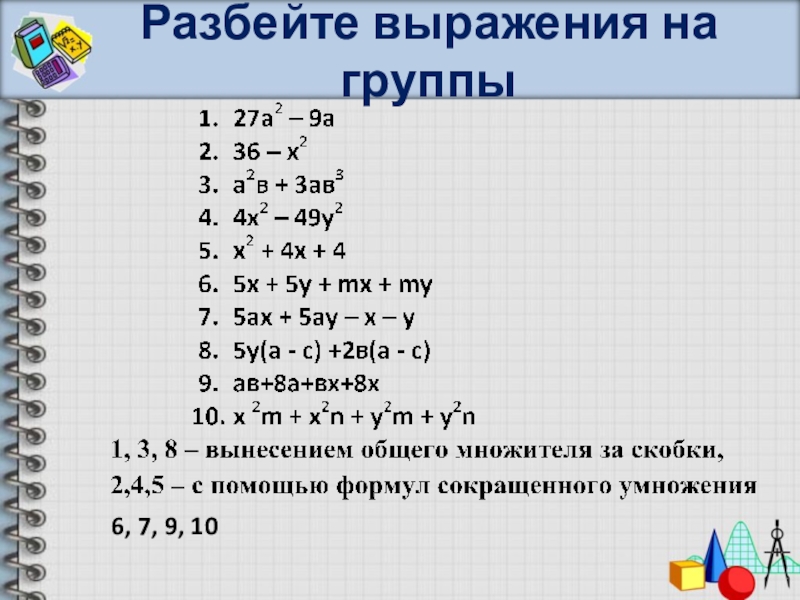 Разбейте выражения на группы

1. $27а^2 – 9а$
2. $36 – х^2$
3. $а^2в + 3ав^3$
4. $4х^2 – 49у^2$
5. $х^2 + 4х + 4$
6. $5х + 5у + mх + mу$
7. $5ах + 5ау – х – у$
8. $5у(а - с) +2в(а - с)$
9. $ав+8а+вх+8х$
10. $х^2m + х^2n + у^2m + у^2n$

1, 3, 8 – вынесением общего множителя за скобки,
2,4,5 – с помощью формул сокращенного умножения
6, 7, 9, 10